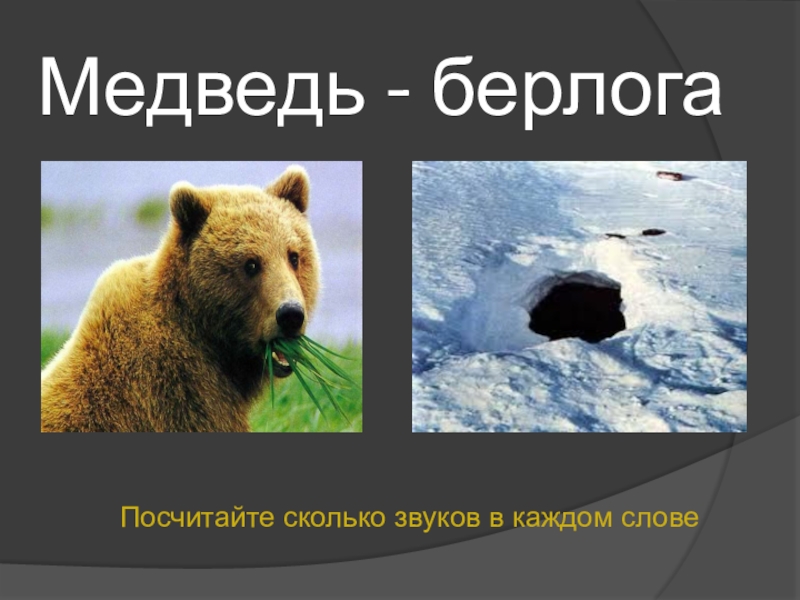 Медведь - берлога

Посчитайте сколько звуков в каждом слове